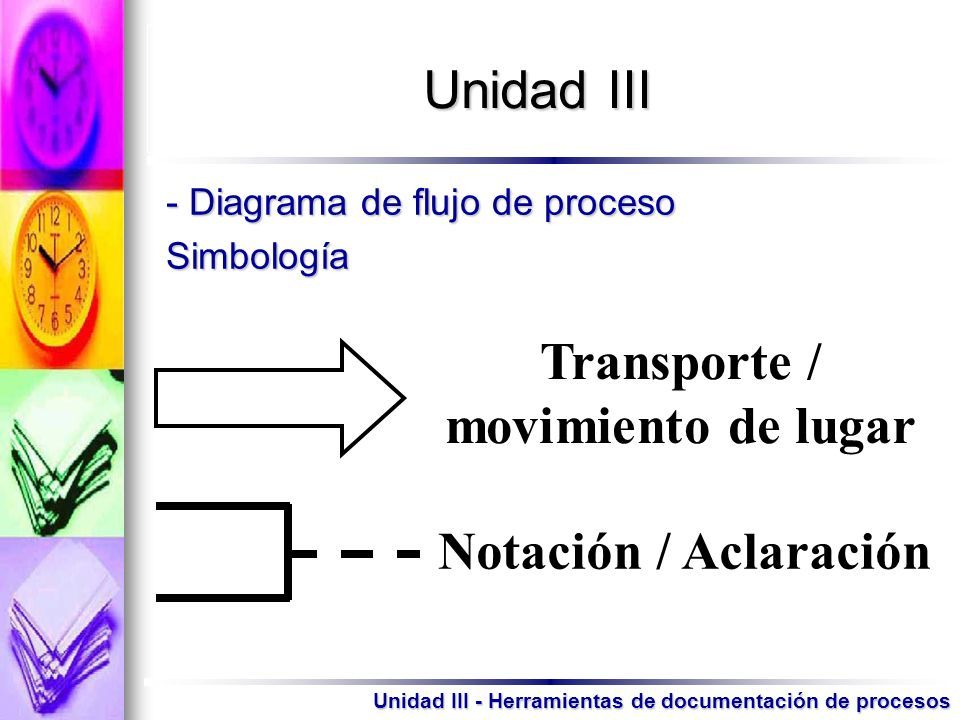 Unidad III

- Diagrama de flujo de proceso
Simbología

Transporte / movimiento de lugar

Notación / Aclaración

Unidad III - Herramientas de documentación de procesos